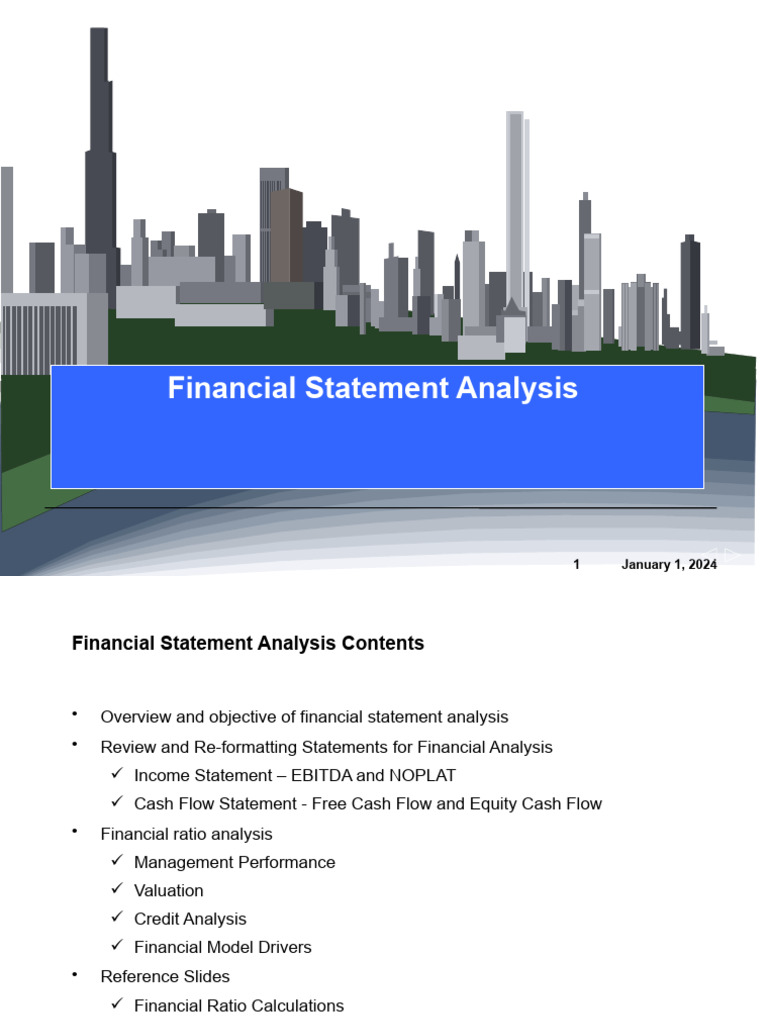 Financial Statement Analysis

1 January 1, 2024

Financial Statement Analysis Contents

• Overview and objective of financial statement analysis
• Review and Re-formatting Statements for Financial Analysis
✓ Income Statement – EBITDA and NOPLAT
✓ Cash Flow Statement - Free Cash Flow and Equity Cash Flow
• Financial ratio analysis
✓ Management Performance
✓ Valuation
✓ Credit Analysis
✓ Financial Model Drivers
• Reference Slides
✓ Financial Ratio Calculations